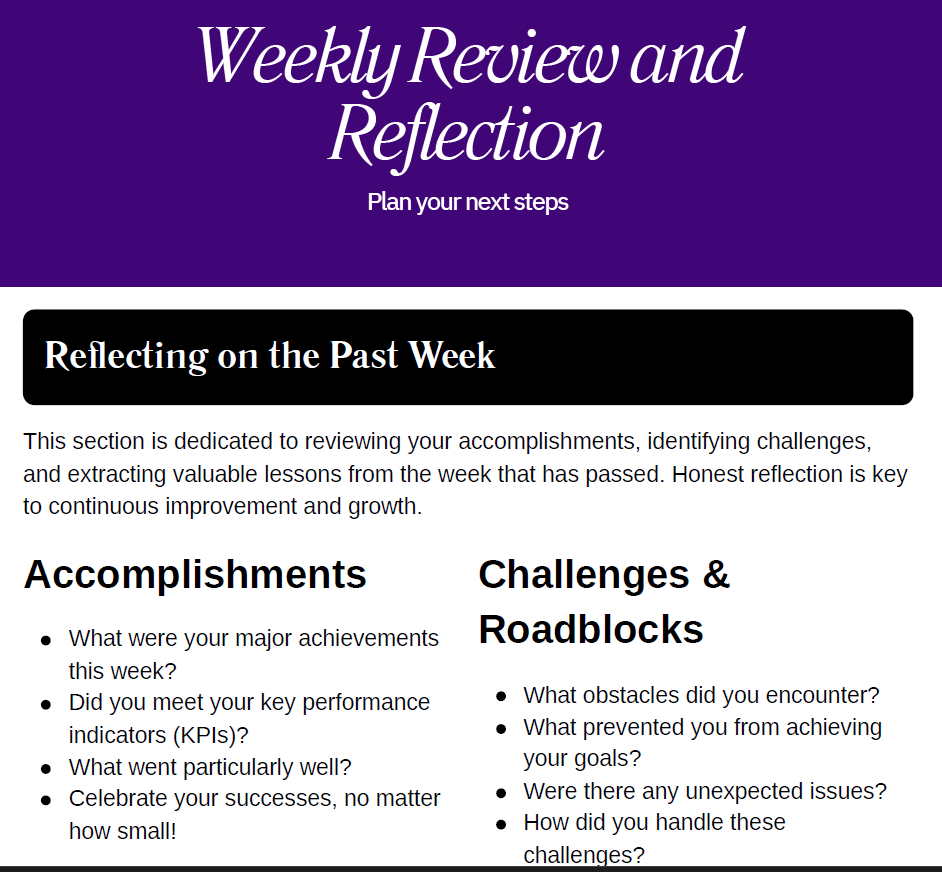 Weekly Review and Reflection

Plan your next steps

Reflecting on the Past Week

This section is dedicated to reviewing your accomplishments, identifying challenges, and extracting valuable lessons from the week that has passed. Honest reflection is key to continuous improvement and growth.

Accomplishments

- What were your major achievements this week?
- Did you meet your key performance indicators (KPIs)?
- What went particularly well?
- Celebrate your successes, no matter how small!

Challenges & Roadblocks

- What obstacles did you encounter?
- What prevented you from achieving your goals?
- Were there any unexpected issues?
- How did you handle these challenges?